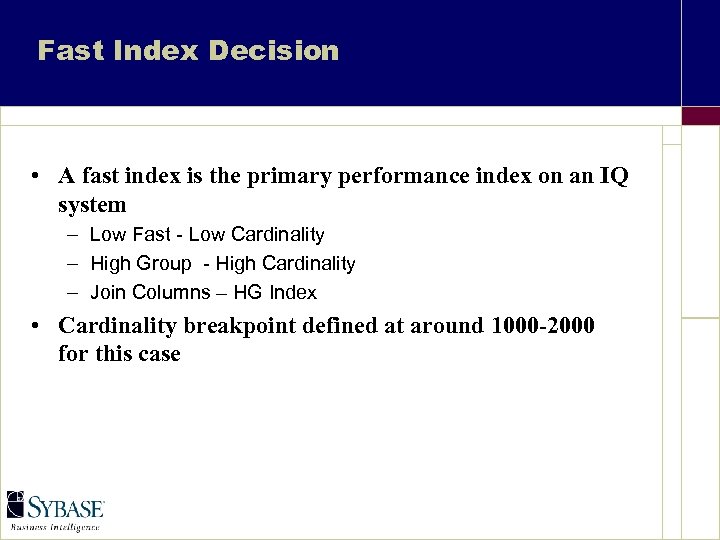 Fast Index Decision

• A fast index is the primary performance index on an IQ system

– Low Fast - Low Cardinality

– High Group - High Cardinality

– Join Columns – HG Index

• Cardinality breakpoint defined at around 1000-2000 for this case

SYBASE
Business Intelligence